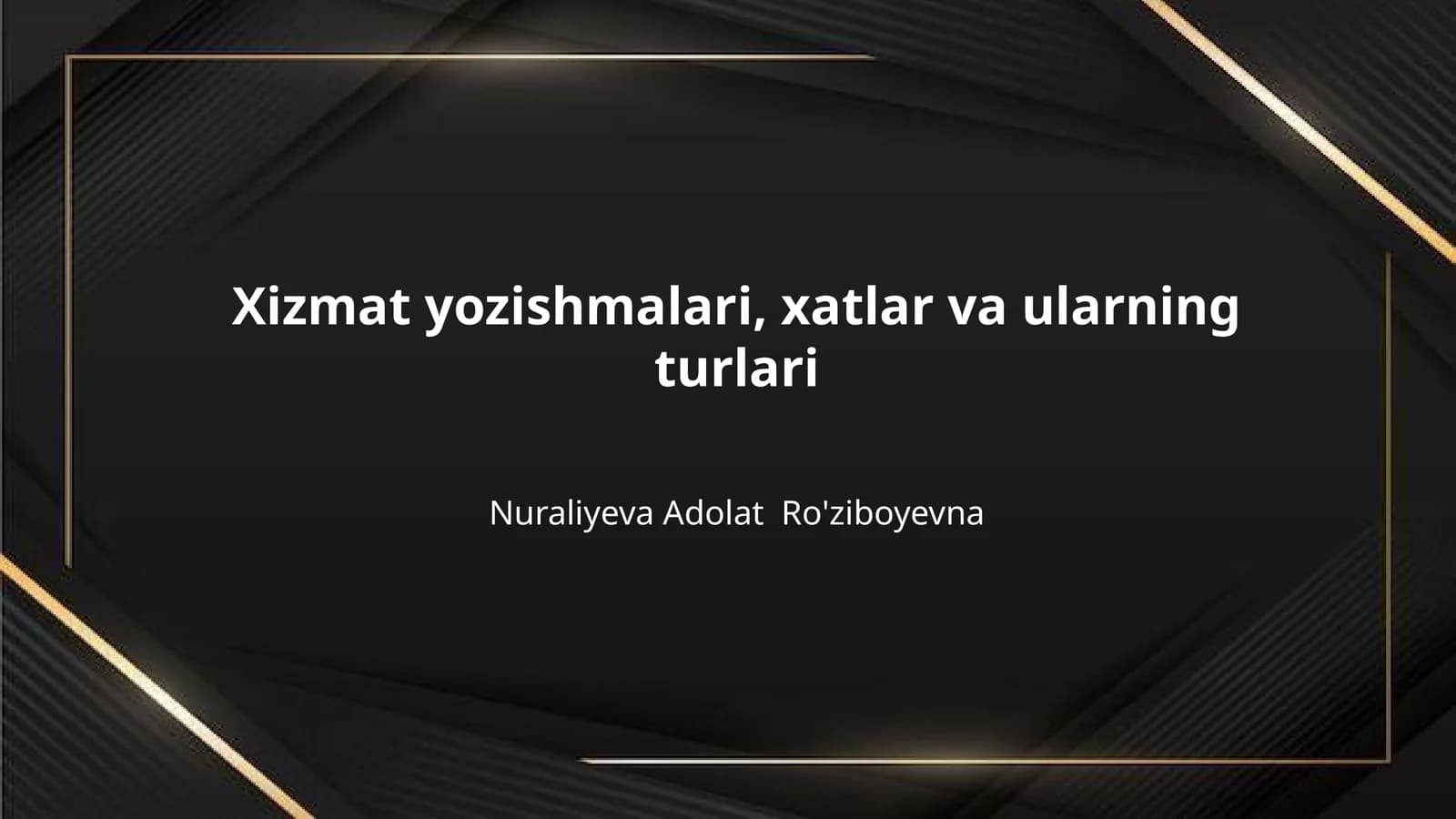 Xizmat yozishmalari, xatlar va ularning turlari

Nuraliyeva Adolat  Ro'ziboyevna